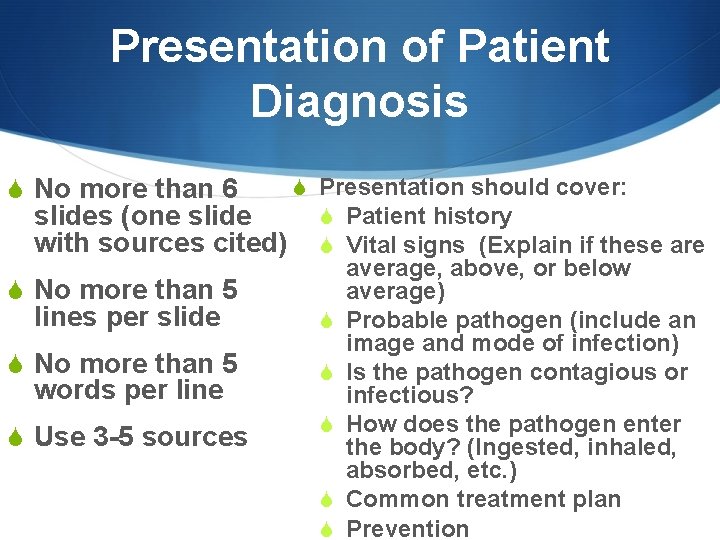 Presentation of Patient Diagnosis

No more than 6 slides (one slide with sources cited)

No more than 5 lines per slide

No more than 5 words per line

Use 3-5 sources

Presentation should cover:
Patient history
Vital signs (Explain if these are average, above, or below average)
Probable pathogen (include an image and mode of infection)
Is the pathogen contagious or infectious?
How does the pathogen enter the body? (Ingested, inhaled, absorbed, etc.)
Common treatment plan
Prevention